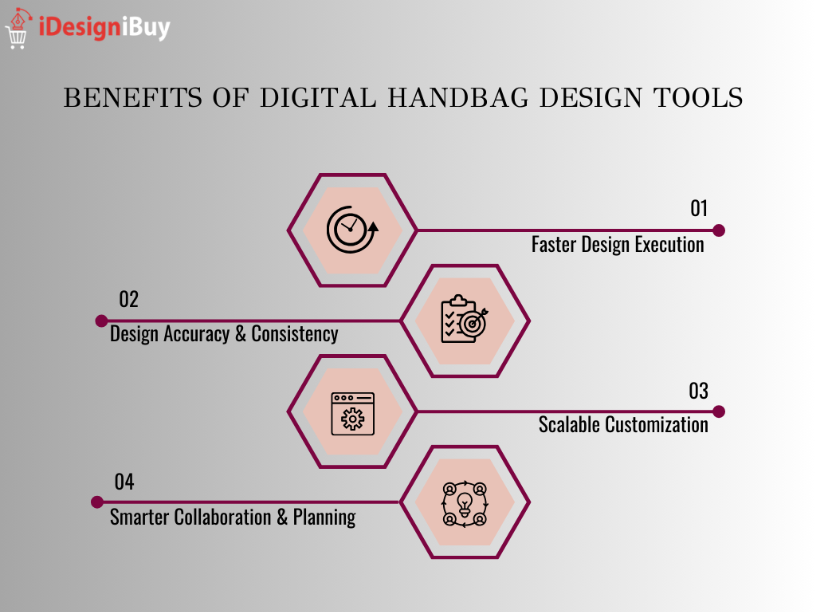 iDesigniBuy

BENEFITS OF DIGITAL HANDBAG DESIGN TOOLS

01
Faster Design Execution

02
Design Accuracy & Consistency

03
Scalable Customization

04
Smarter Collaboration & Planning